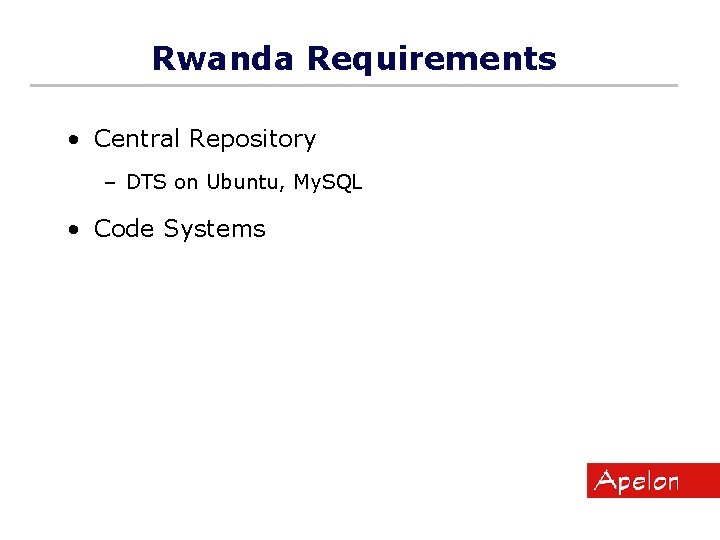 Rwanda Requirements

• Central Repository
  – DTS on Ubuntu, MySQL
• Code Systems

Apelon